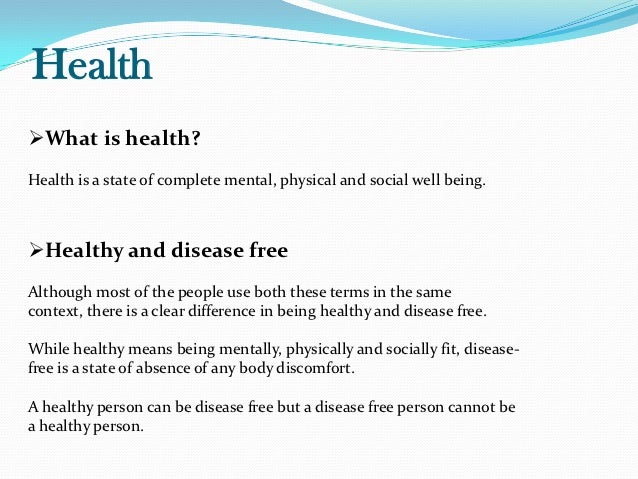 Health

➢What is health?

Health is a state of complete mental, physical and social well being.

➢Healthy and disease free

Although most of the people use both these terms in the same context, there is a clear difference in being healthy and disease free.

While healthy means being mentally, physically and socially fit, disease-free is a state of absence of any body discomfort.

A healthy person can be disease free but a disease free person cannot be a healthy person.